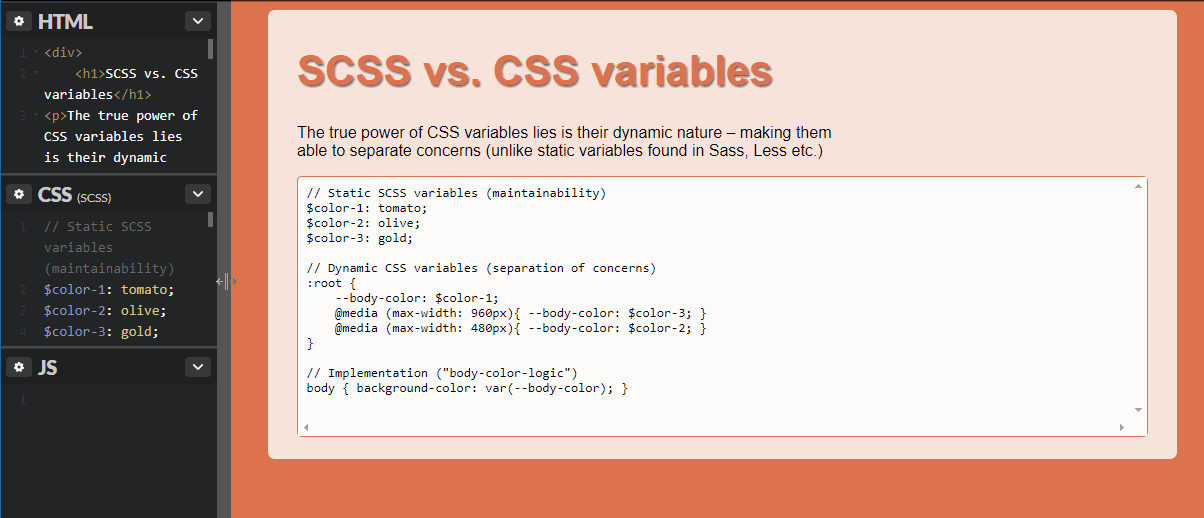 HTML

1 <div>
2 <h1>SCSS vs. CSS variables</h1>
3 <p>The true power of CSS variables lies is their dynamic

CSS (SCSS)

1 // Static SCSS variables (maintainability)
2 $color-1: tomato;
3 $color-2: olive;
4 $color-3: gold;

JS

1

SCSS vs. CSS variables

The true power of CSS variables lies is their dynamic nature – making them able to separate concerns (unlike static variables found in Sass, Less etc.)

// Static SCSS variables (maintainability)
$color-1: tomato;
$color-2: olive;
$color-3: gold;

// Dynamic CSS variables (separation of concerns)
:root {
    --body-color: $color-1;
    @media (max-width: 960px){ --body-color: $color-3; }
    @media (max-width: 480px){ --body-color: $color-2; }
}

// Implementation ("body-color-logic")
body { background-color: var(--body-color); }